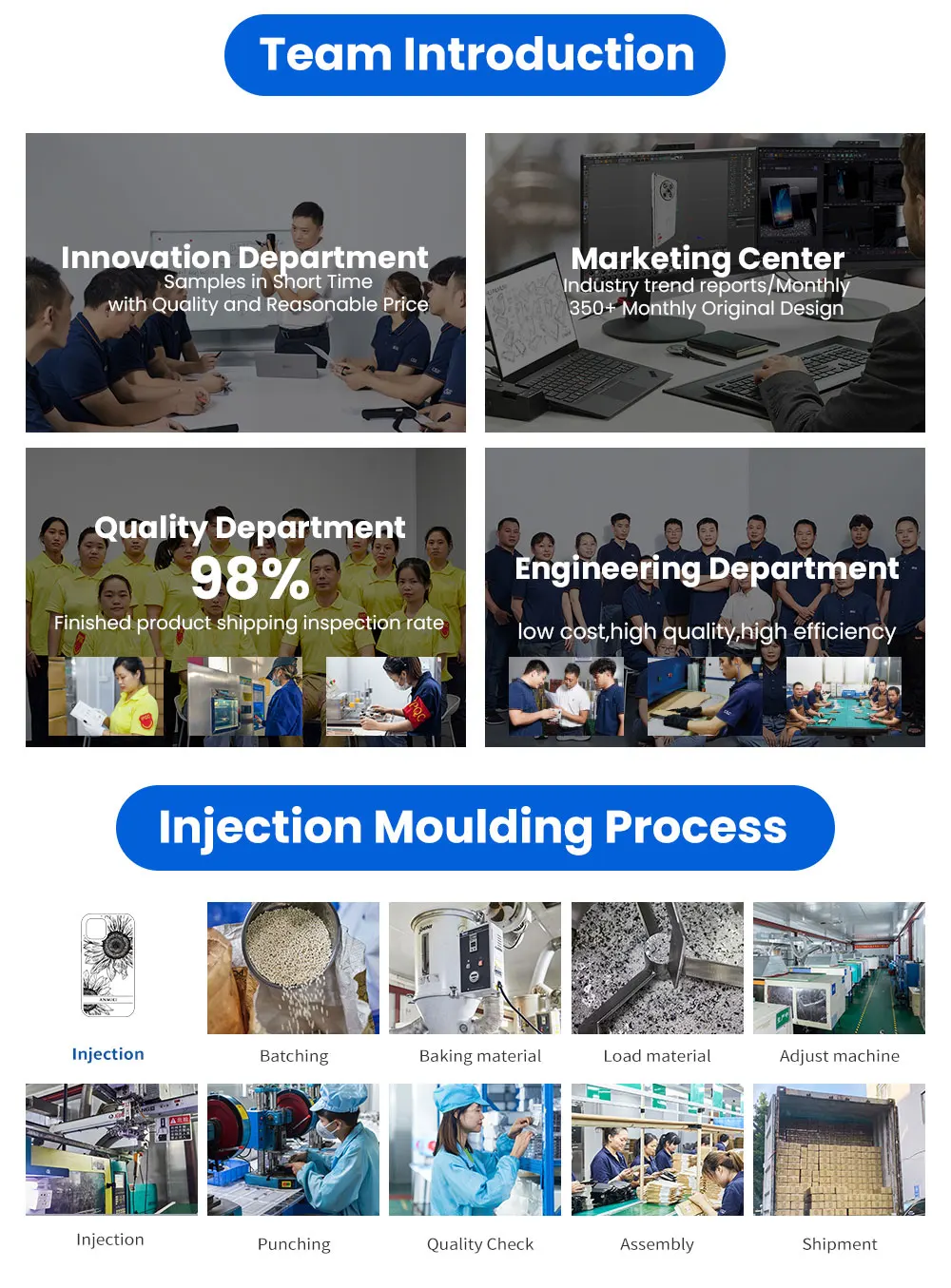 Team Introduction

Innovation Department
Samples in Short Time
with Quality and Reasonable Price

Marketing Center
Industry trend reports/Monthly
350+ Monthly Original Design

Quality Department
98%
Finished product shipping inspection rate

Engineering Department
low cost,high quality,high efficiency

Injection Moulding Process

Injection

Batching

Baking material

Load material

Adjust machine

Injection

Punching

Quality Check

Assembly

Shipment